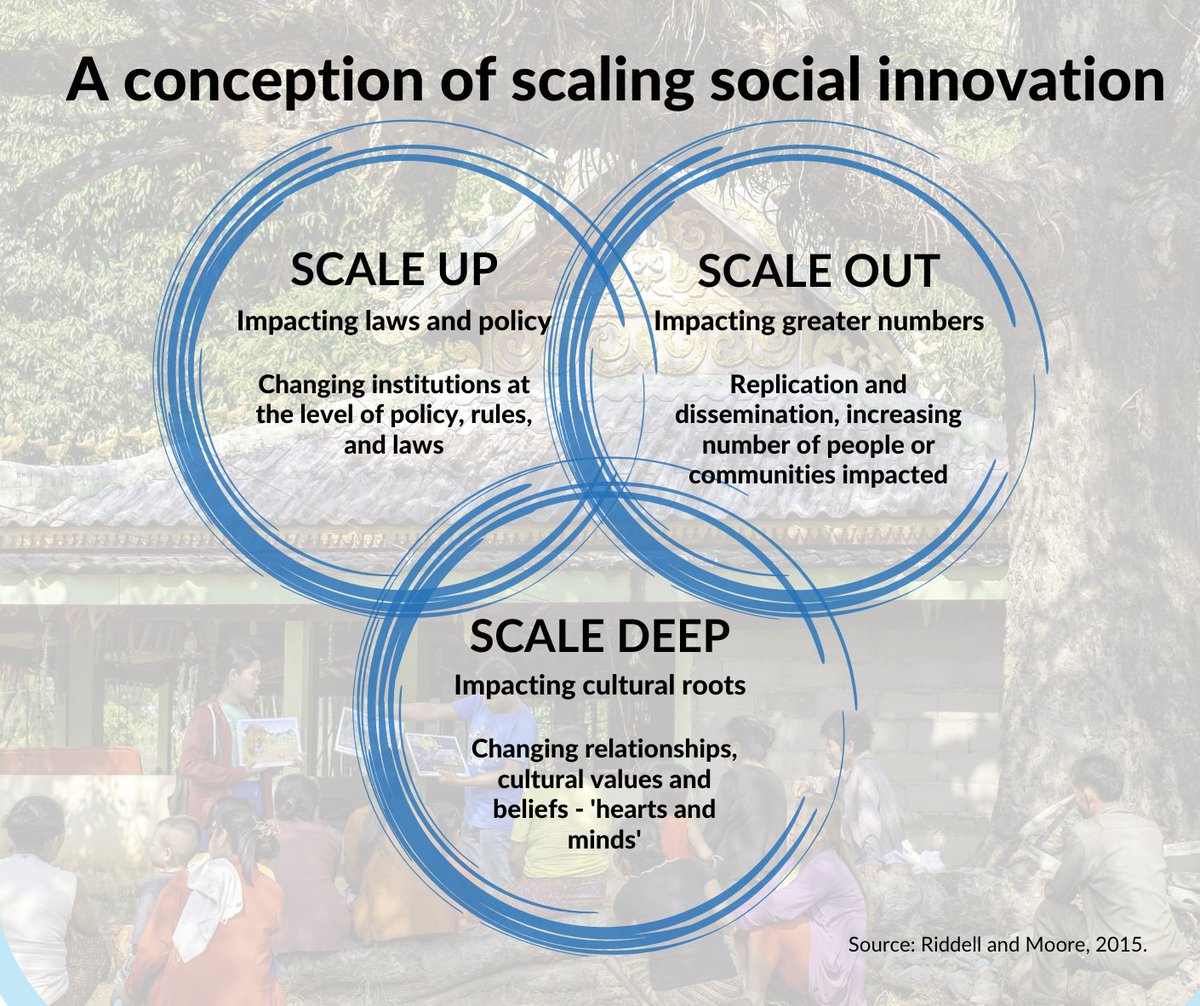 A conception of scaling social innovation

SCALE UP
Impacting laws and policy

Changing institutions at the level of policy, rules, and laws

SCALE OUT
Impacting greater numbers

Replication and dissemination, increasing number of people or communities impacted

SCALE DEEP
Impacting cultural roots

Changing relationships, cultural values and beliefs - 'hearts and minds'

Source: Riddell and Moore, 2015.